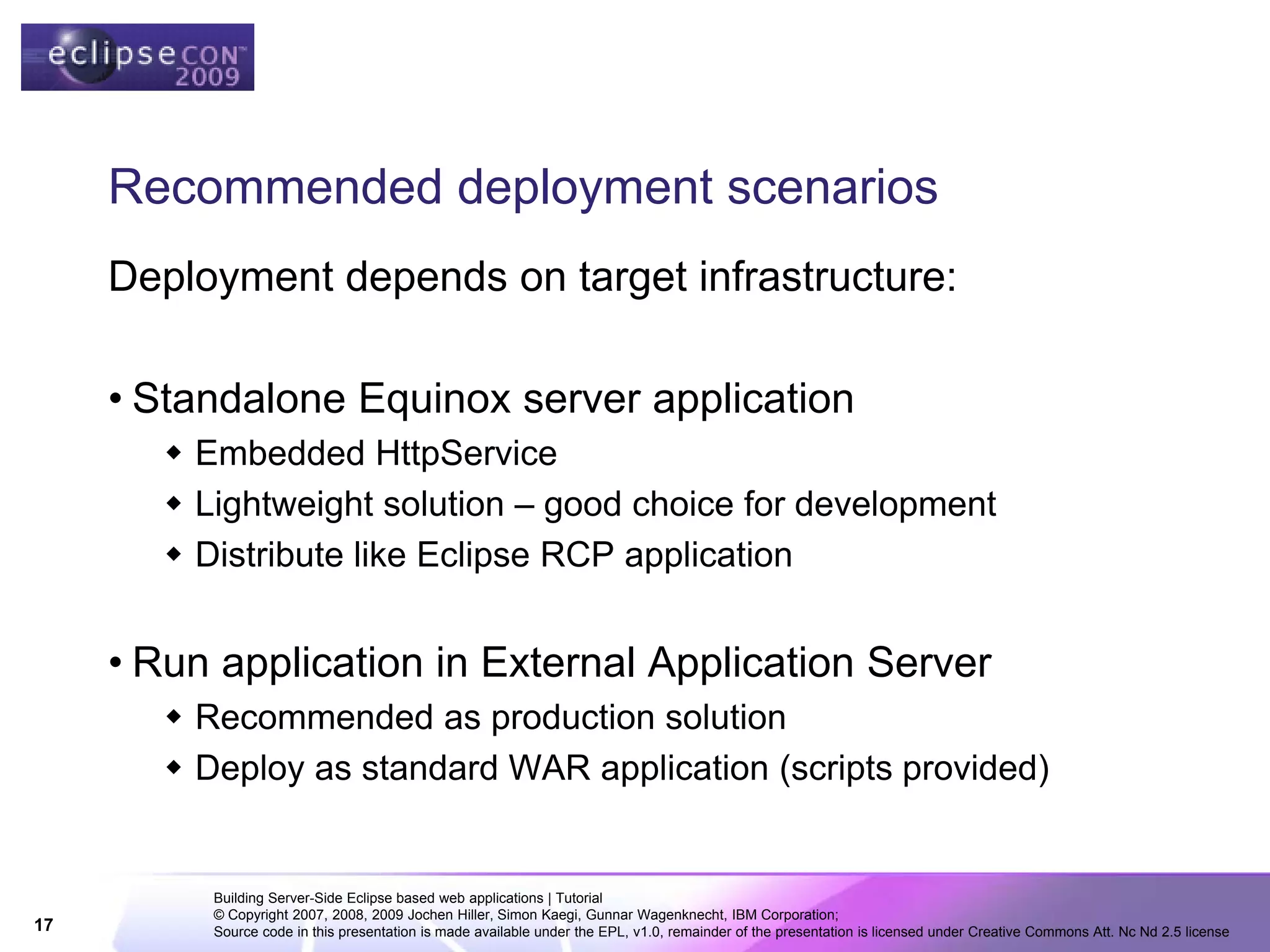 eclipseCON™ 2009

Recommended deployment scenarios

Deployment depends on target infrastructure:

• Standalone Equinox server application
◆ Embedded HttpService
◆ Lightweight solution – good choice for development
◆ Distribute like Eclipse RCP application

• Run application in External Application Server
◆ Recommended as production solution
◆ Deploy as standard WAR application (scripts provided)

17

Building Server-Side Eclipse based web applications | Tutorial
© Copyright 2007, 2008, 2009 Jochen Hiller, Simon Kaegi, Gunnar Wagenknecht, IBM Corporation;
Source code in this presentation is made available under the EPL, v1.0, remainder of the presentation is licensed under Creative Commons Att. Nc Nd 2.5 license